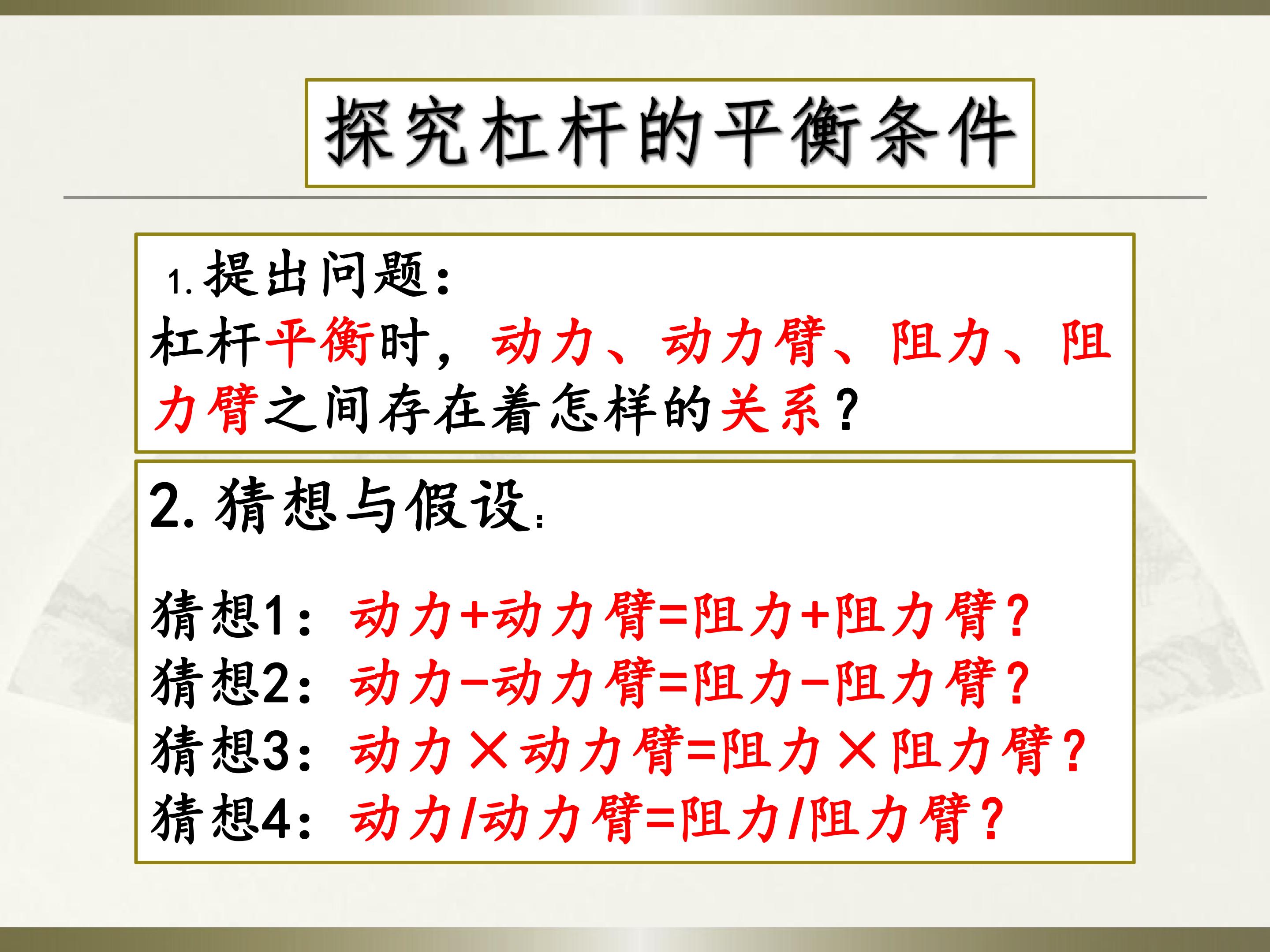 探究杠杆的平衡条件

1.提出问题:

杠杆平衡时，动力、动力臂、阻力、阻力臂之间存在着怎样的关系?

2.猜想与假设:

猜想1：动力+动力臂=阻力+阻力臂?
猜想2：动力-动力臂=阻力-阻力臂?
猜想3：动力×动力臂=阻力×阻力臂?
猜想4：动力/动力臂=阻力/阻力臂?